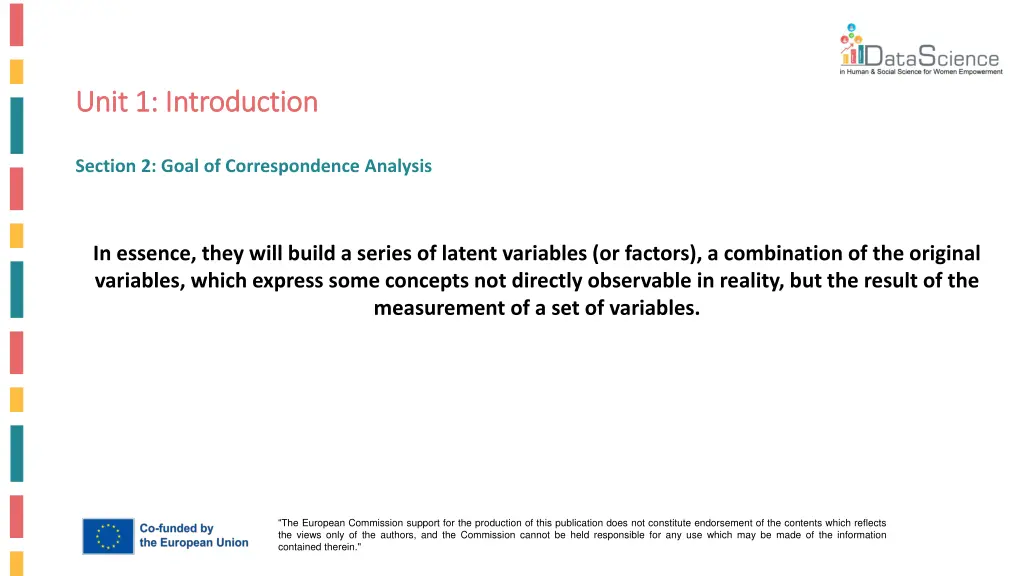 DataScience
in Human & Social Science for Women Empowerment

Unit 1: Introduction

Section 2: Goal of Correspondence Analysis

In essence, they will build a series of latent variables (or factors), a combination of the original variables, which express some concepts not directly observable in reality, but the result of the measurement of a set of variables.

Co-funded by the European Union

"The European Commission support for the production of this publication does not constitute endorsement of the contents which reflects the views only of the authors, and the Commission cannot be held responsible for any use which may be made of the information contained therein."